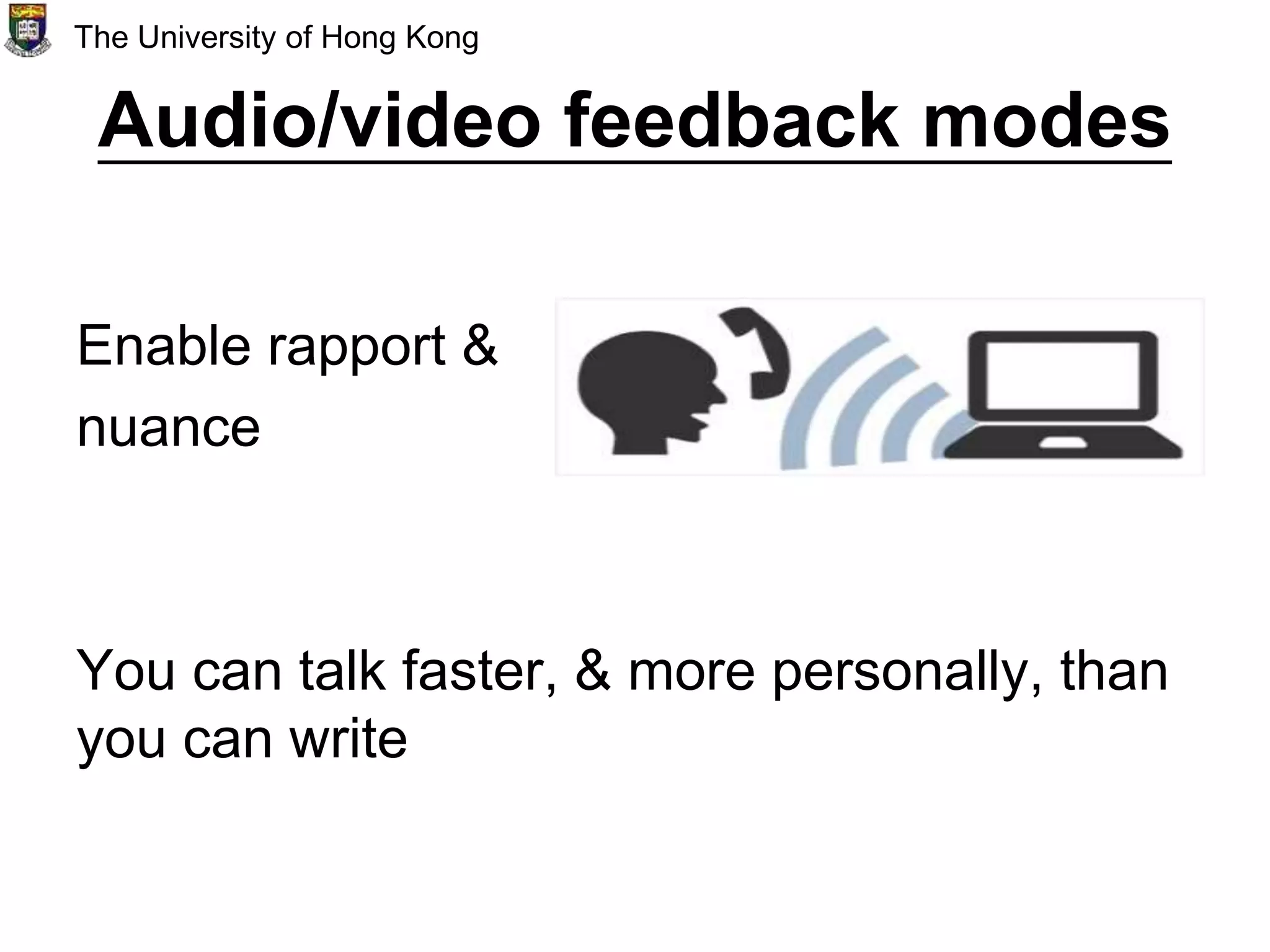 The University of Hong Kong

Audio/video feedback modes

Enable rapport & nuance

You can talk faster, & more personally, than you can write